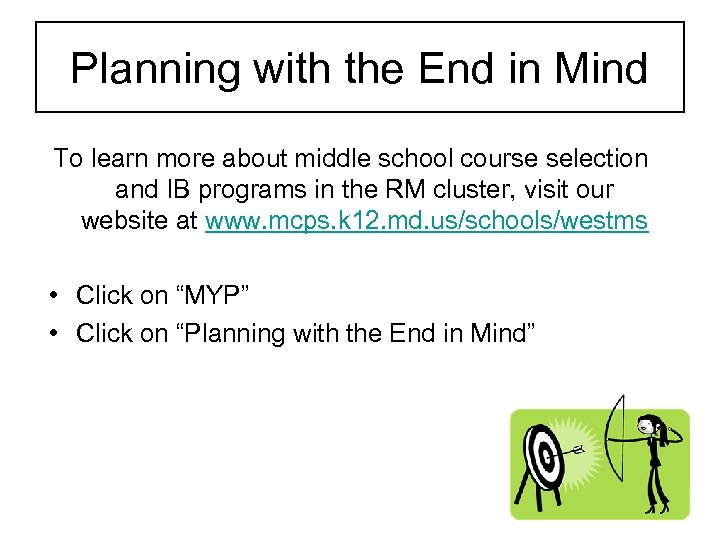 Planning with the End in Mind

To learn more about middle school course selection and IB programs in the RM cluster, visit our website at www.mcps.k12.md.us/schools/westms

• Click on “MYP”
• Click on “Planning with the End in Mind”